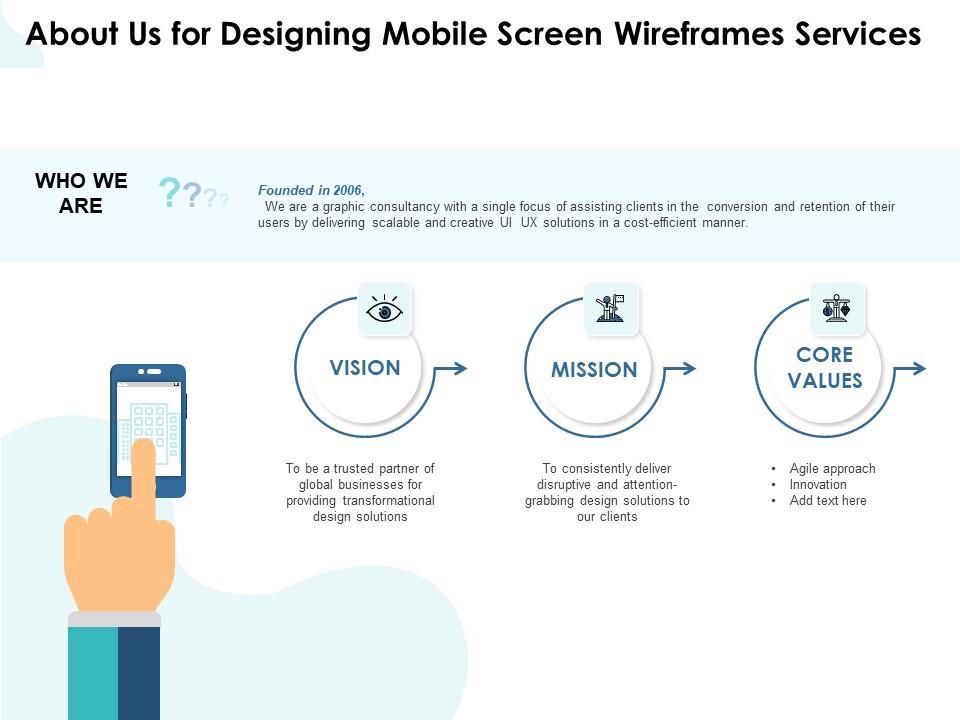 About Us for Designing Mobile Screen Wireframes Services

WHO WE ARE

????

Founded in 2006,
We are a graphic consultancy with a single focus of assisting clients in the conversion and retention of their users by delivering scalable and creative UI UX solutions in a cost-efficient manner.

VISION

To be a trusted partner of global businesses for providing transformational design solutions

MISSION

To consistently deliver disruptive and attention-grabbing design solutions to our clients

CORE VALUES

• Agile approach
• Innovation
• Add text here